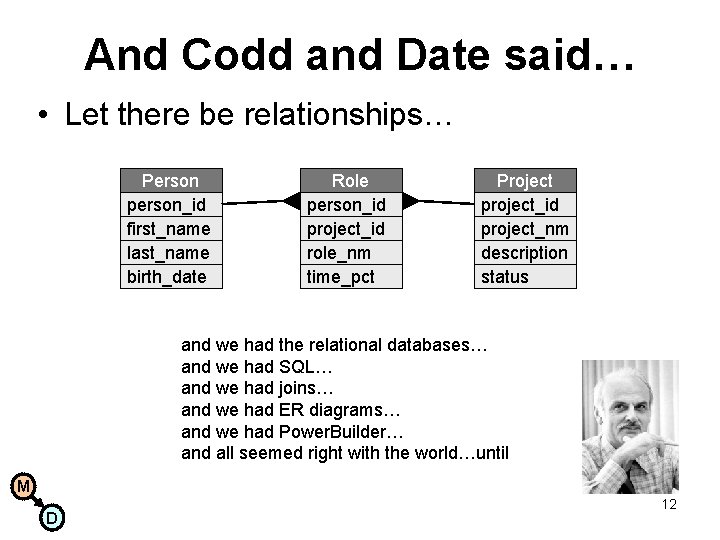 And Codd and Date said…

• Let there be relationships…

| Person |
|---|
| person_id |
| first_name |
| last_name |
| birth_date |

| Role |
|---|
| person_id |
| project_id |
| role_nm |
| time_pct |

| Project |
|---|
| project_id |
| project_nm |
| description |
| status |

and we had the relational databases…
and we had SQL…
and we had joins…
and we had ER diagrams…
and we had PowerBuilder…
and all seemed right with the world…until

M
D

12